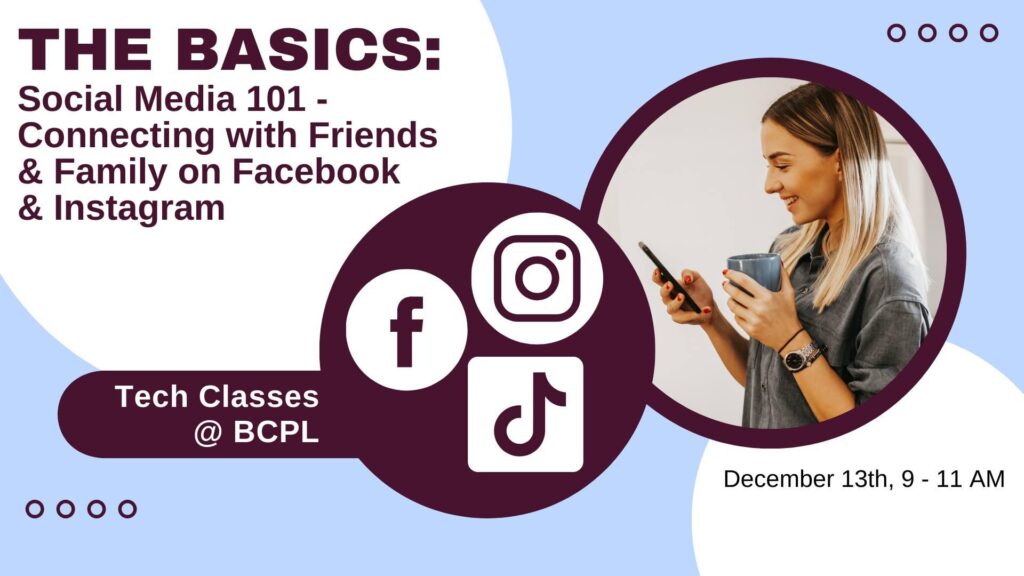 THE BASICS:
Social Media 101 - Connecting with Friends & Family on Facebook & Instagram

Tech Classes @ BCPL

December 13th, 9 - 11 AM